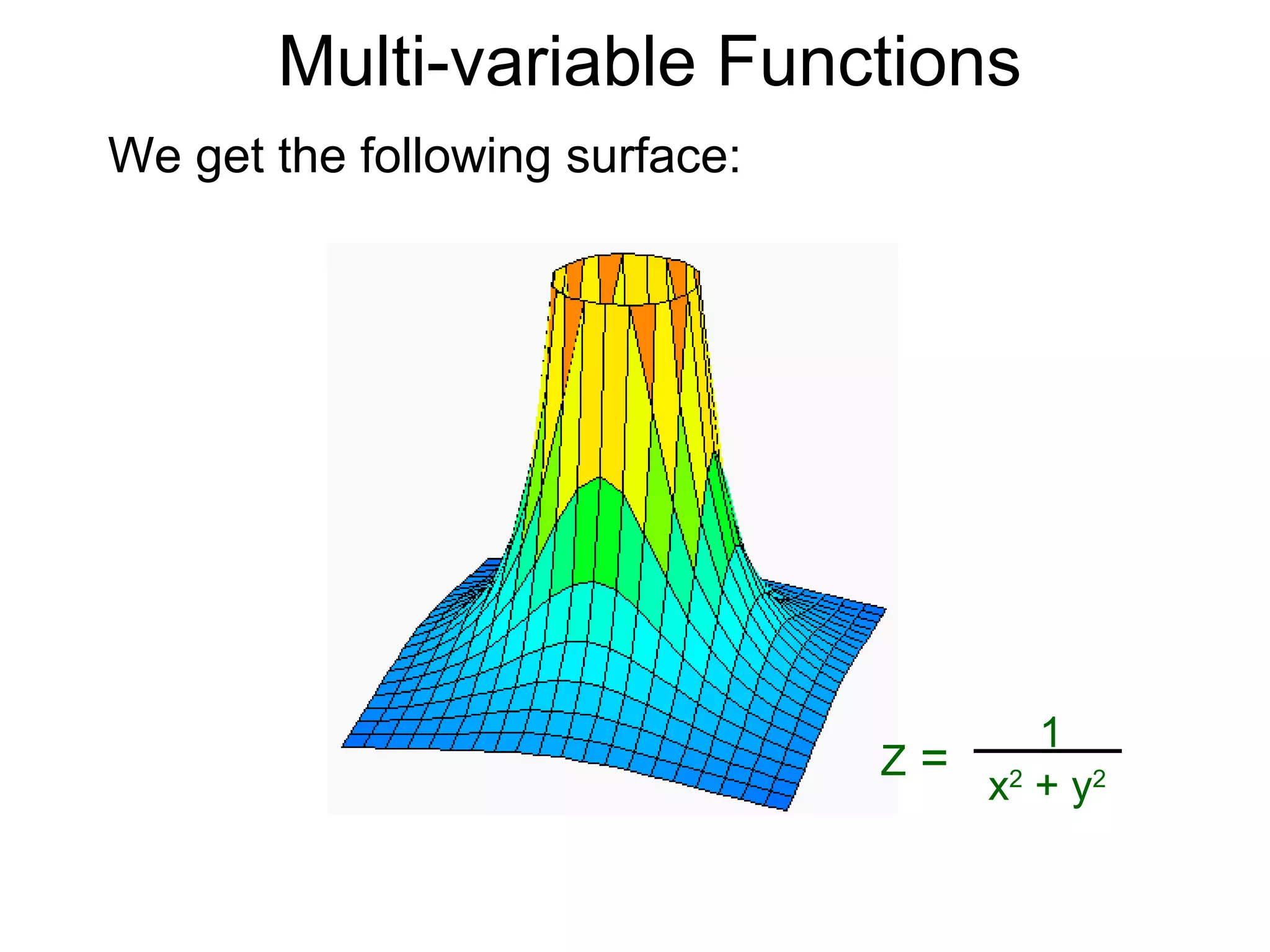 Multi-variable Functions

We get the following surface:

$Z = \frac{1}{x^2 + y^2}$